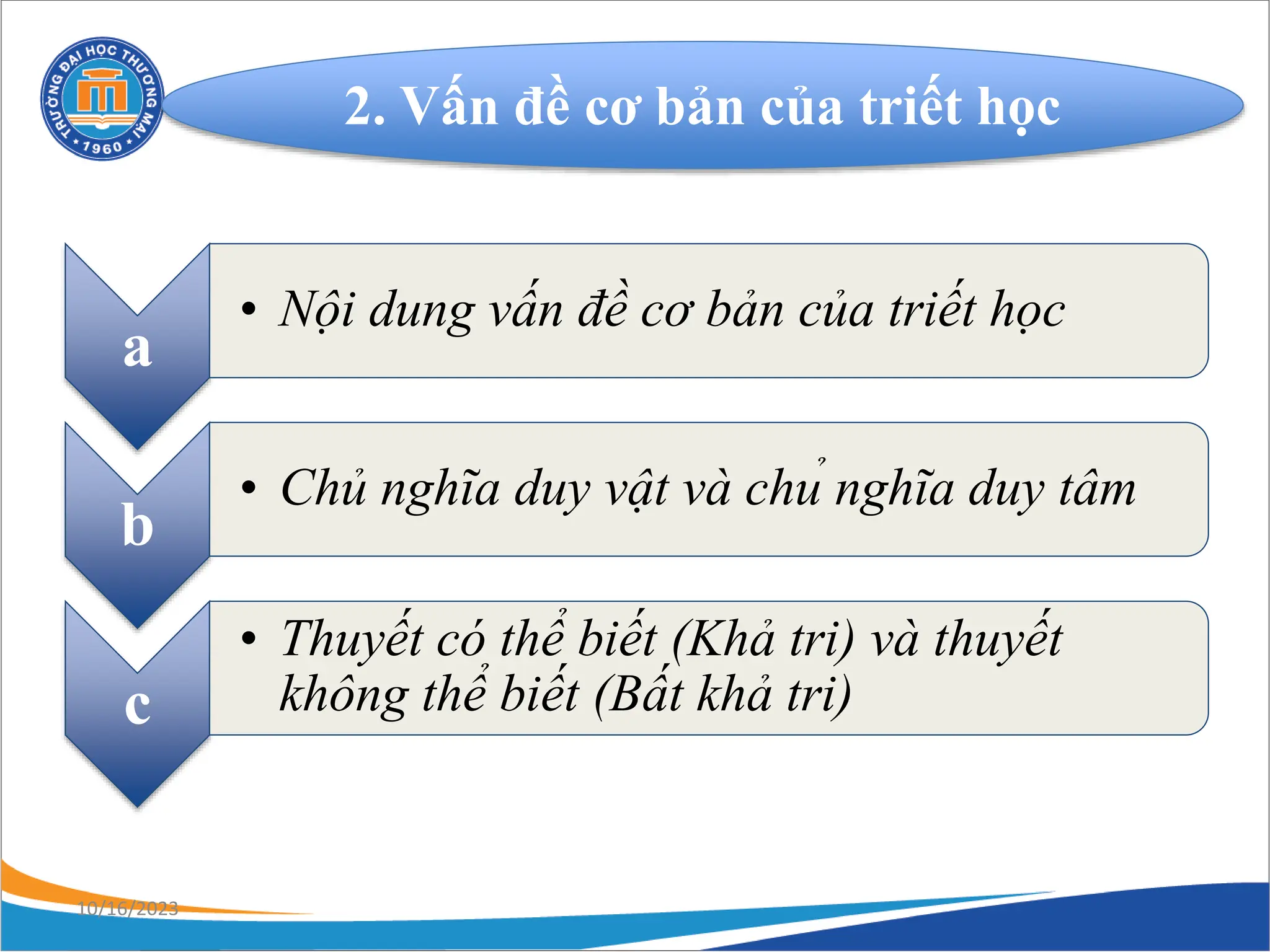 TRƯỜNG ĐẠI HỌC THƯƠNG MẠI
1960

2. Vấn đề cơ bản của triết học

a
• Nội dung vấn đề cơ bản của triết học

b
• Chủ nghĩa duy vật và chủ nghĩa duy tâm

c
• Thuyết có thể biết (Khả tri) và thuyết không thể biết (Bất khả tri)

10/16/2023